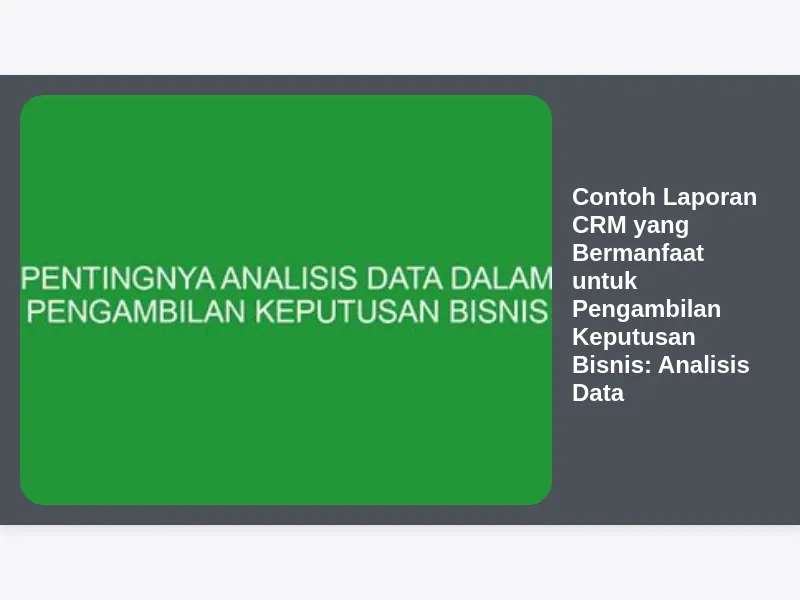 PENTINGNYA ANALISIS DATA DALAM PENGAMBILAN KEPUTUSAN BISNIS

Contoh Laporan CRM yang Bermanfaat untuk Pengambilan Keputusan Bisnis: Analisis Data